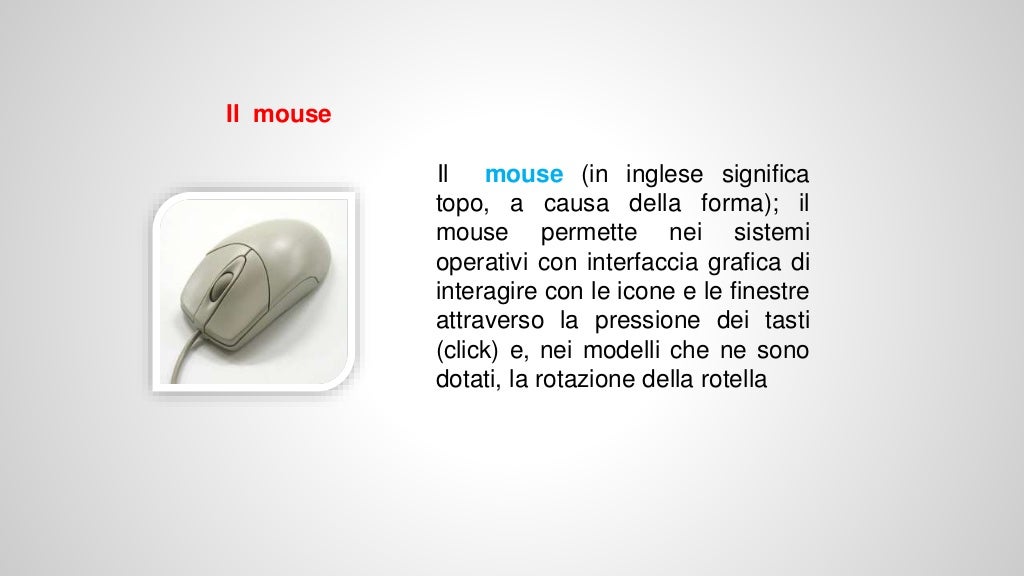 Il mouse

Il mouse (in inglese significa topo, a causa della forma); il mouse permette nei sistemi operativi con interfaccia grafica di interagire con le icone e le finestre attraverso la pressione dei tasti (click) e, nei modelli che ne sono dotati, la rotazione della rotella